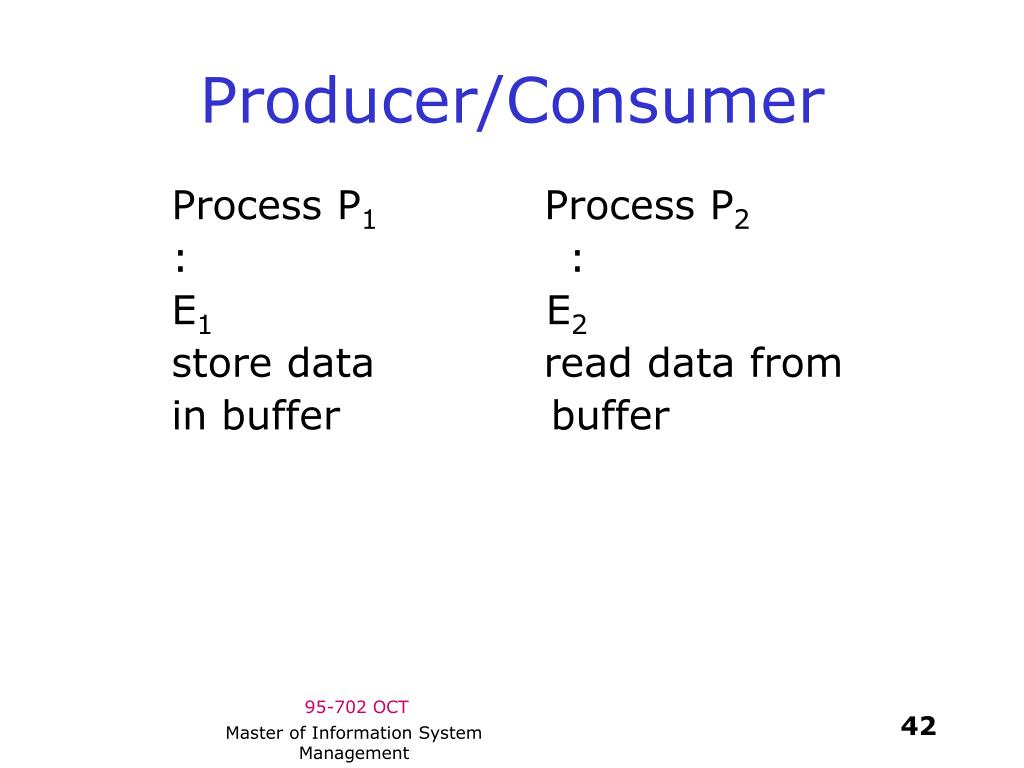 Producer/Consumer

Process $P_1$
:
$E_1$
store data in buffer

Process $P_2$
:
$E_2$
read data from buffer

95-702 OCT
Master of Information System Management

42